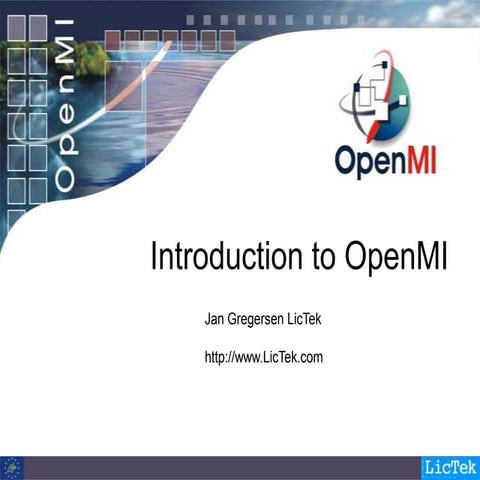 OpenMI

OpenMI

Introduction to OpenMI

Jan Gregersen LicTek

http://www.LicTek.com

LicTek